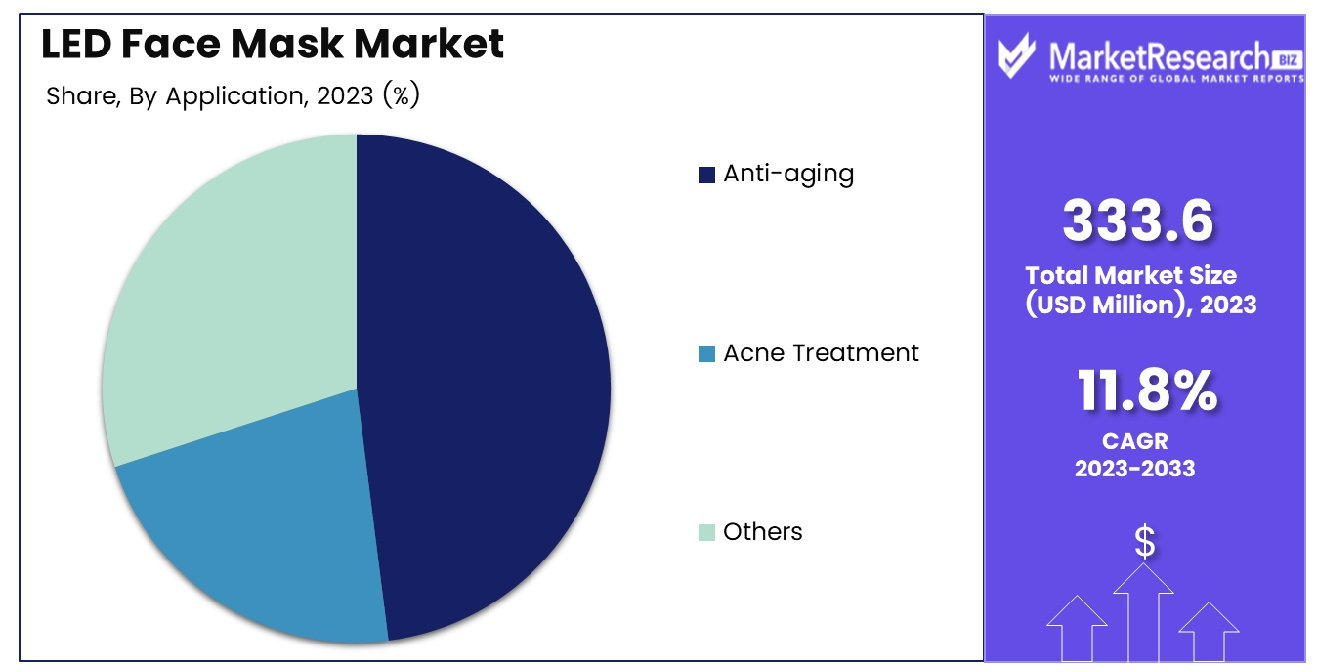 LED Face Mask Market

Share, By Application, 2023 (%)

Anti-aging

Acne Treatment

Others

MarketResearch BIZ
WIDE RANGE OF GLOBAL MARKET REPORTS

333.6
Total Market Size (USD Million), 2023

11.8%
CAGR
2023-2033

$